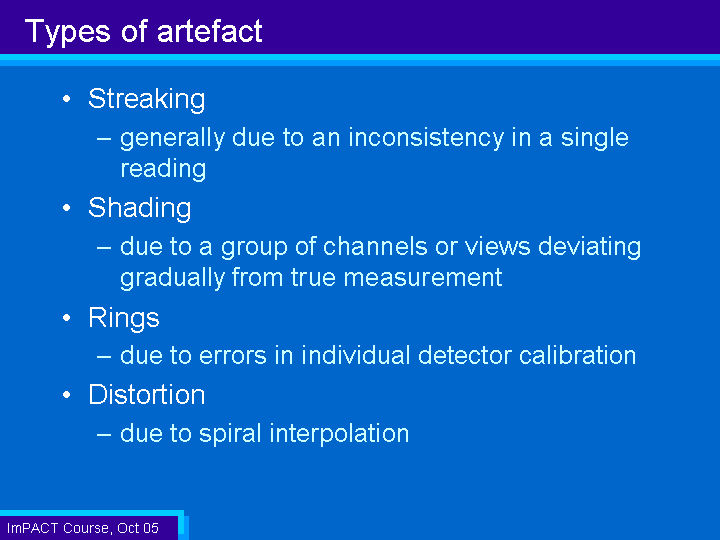 Types of artefact

• Streaking
– generally due to an inconsistency in a single reading

• Shading
– due to a group of channels or views deviating gradually from true measurement

• Rings
– due to errors in individual detector calibration

• Distortion
– due to spiral interpolation

ImPACT Course, Oct 05